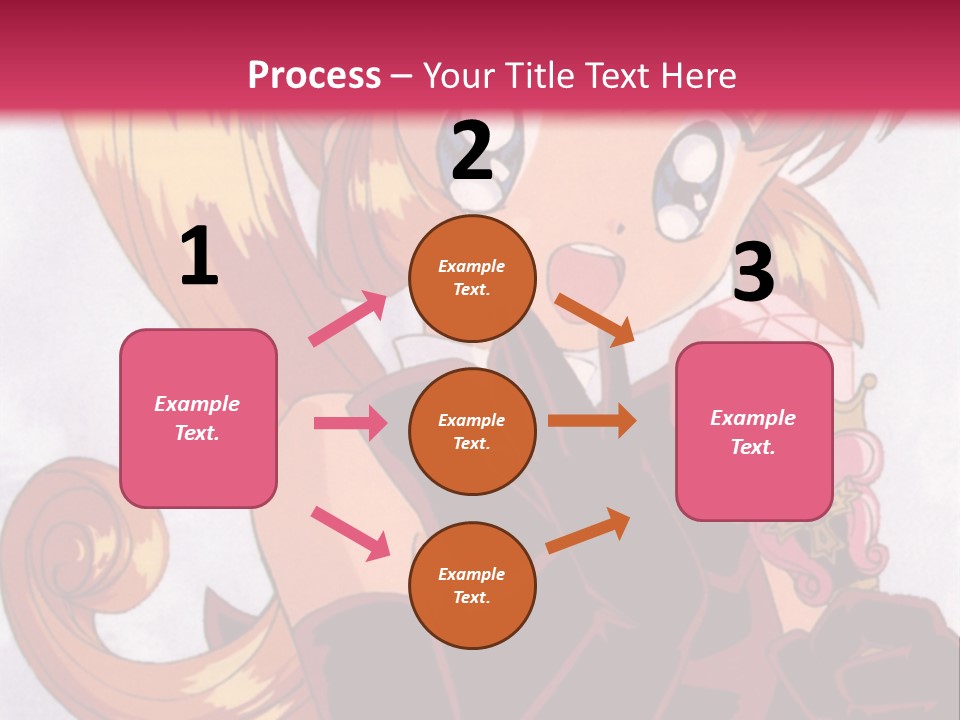 Process – Your Title Text Here

1

Example Text.

2

Example Text.

Example Text.

Example Text.

3

Example Text.